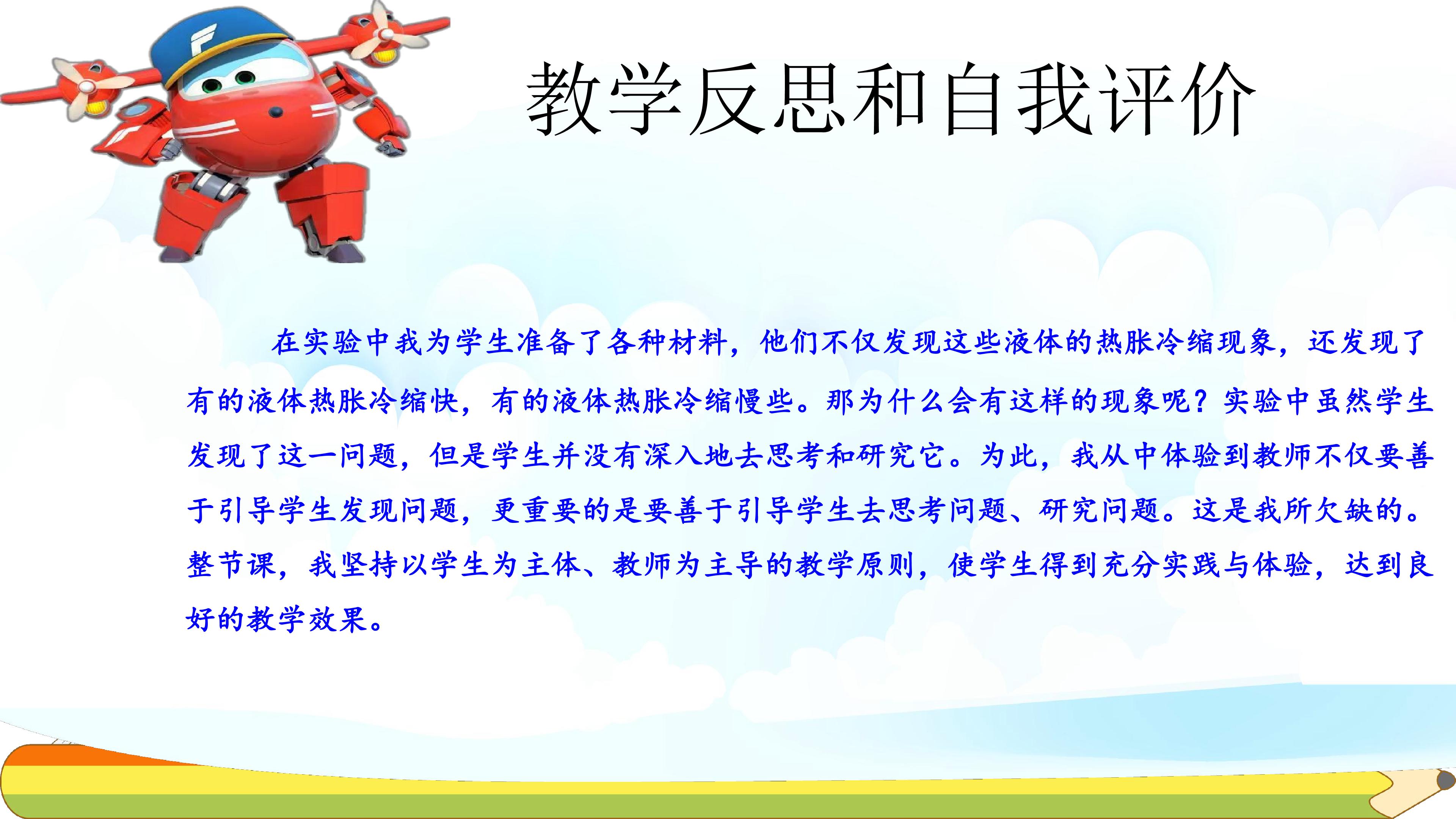 教学反思和自我评价

在实验中我为学生准备了各种材料，他们不仅发现这些液体的热胀冷缩现象，还发现了有的液体热胀冷缩快，有的液体热胀冷缩慢些。那为什么会有这样的现象呢？实验中虽然学生发现了这一问题，但是学生并没有深入地去思考和研究它。为此，我从中体验到教师不仅要善于引导学生发现问题，更重要的是要善于引导学生去思考问题、研究问题。这是我所欠缺的。整节课，我坚持以学生为主体、教师为主导的教学原则，使学生得到充分实践与体验，达到良好的教学效果。